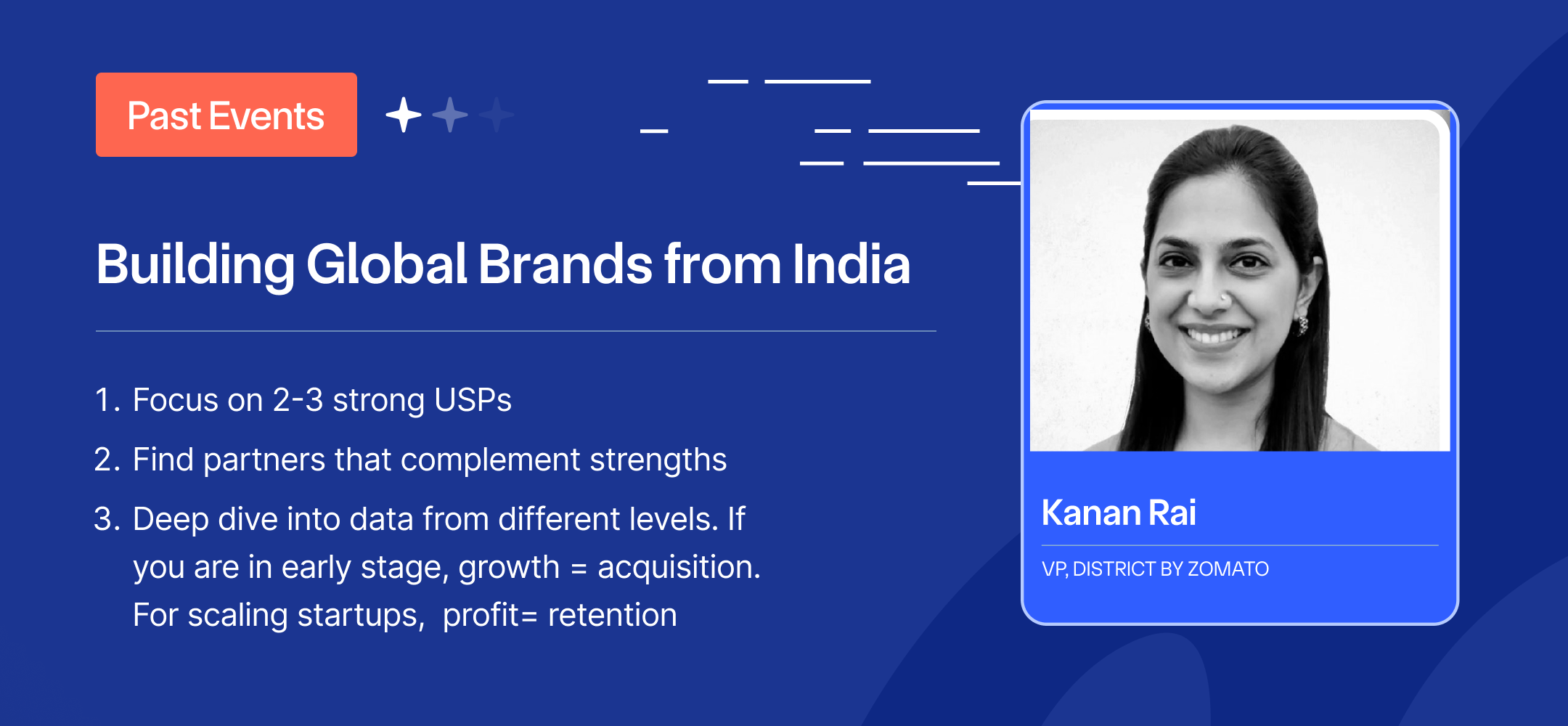 Past Events

Building Global Brands from India

1. Focus on 2-3 strong USPs
2. Find partners that complement strengths
3. Deep dive into data from different levels. If you are in early stage, growth = acquisition. For scaling startups, profit= retention

Kanan Rai

VP, DISTRICT BY ZOMATO